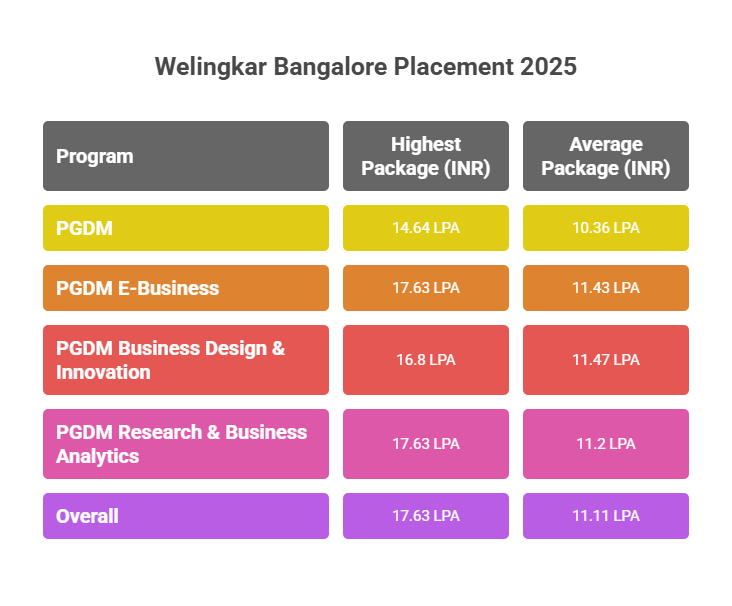 Welingkar Bangalore Placement 2025

| Program | Highest Package (INR) | Average Package (INR) |
|---|---|---|
| PGDM | 14.64 LPA | 10.36 LPA |
| PGDM E-Business | 17.63 LPA | 11.43 LPA |
| PGDM Business Design & Innovation | 16.8 LPA | 11.47 LPA |
| PGDM Research & Business Analytics | 17.63 LPA | 11.2 LPA |
| Overall | 17.63 LPA | 11.11 LPA |